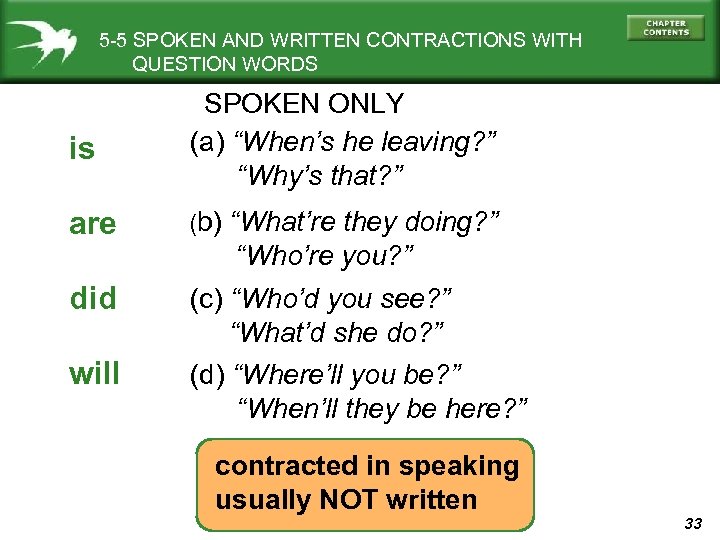 5-5 SPOKEN AND WRITTEN CONTRACTIONS WITH QUESTION WORDS

CHAPTER CONTENTS

SPOKEN ONLY

is (a) “When’s he leaving?”
“Why’s that?”

are (b) “What’re they doing?”
“Who’re you?”

did (c) “Who’d you see?”
“What’d she do?”

will (d) “Where’ll you be?”
“When’ll they be here?”

contracted in speaking usually NOT written

33